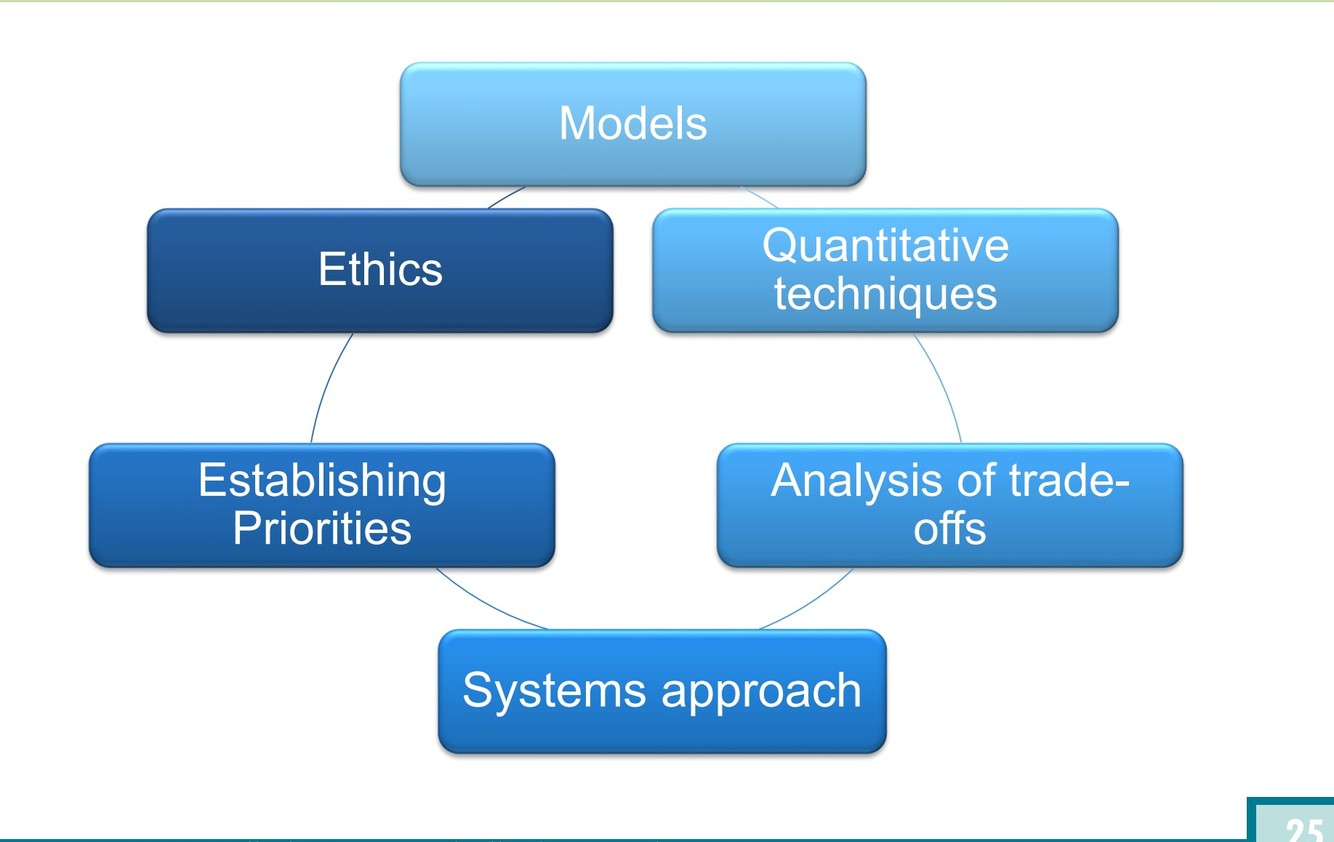 Models

Quantitative techniques

Analysis of trade-offs

Systems approach

Establishing Priorities

Ethics

25